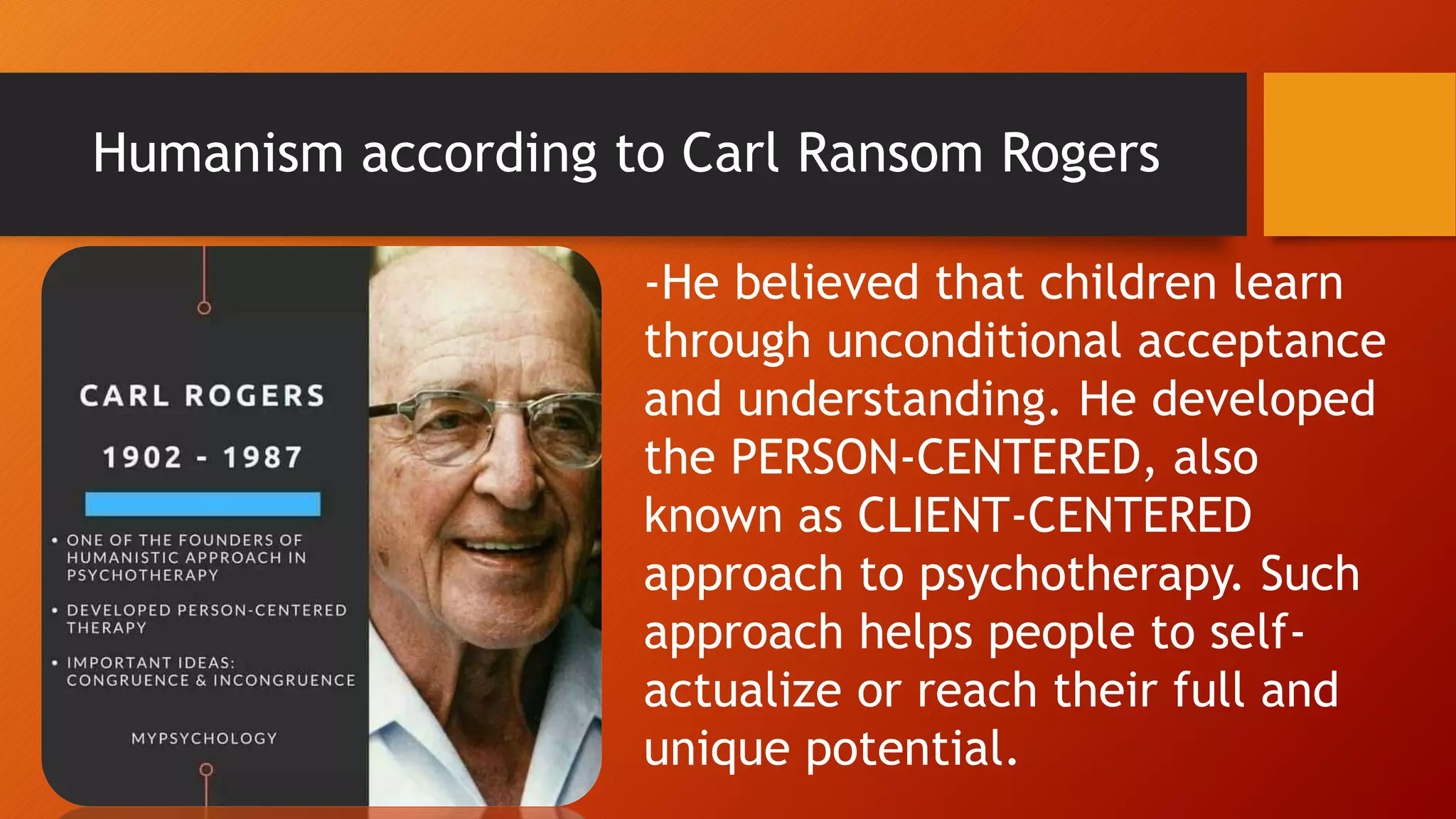 Humanism according to Carl Ransom Rogers

CARL ROGERS

1902 - 1987

• ONE OF THE FOUNDERS OF HUMANISTIC APPROACH IN PSYCHOTHERAPY

• DEVELOPED PERSON-CENTERED THERAPY

• IMPORTANT IDEAS: CONGRUENCE & INCONGRUENCE

MYPSYCHOLOGY

-He believed that children learn through unconditional acceptance and understanding. He developed the PERSON-CENTERED, also known as CLIENT-CENTERED approach to psychotherapy. Such approach helps people to self-actualize or reach their full and unique potential.